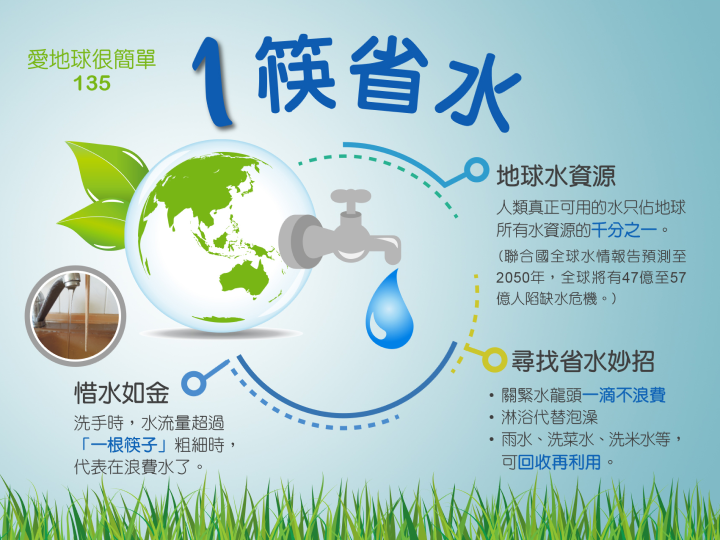 愛地球很簡單
135

1筷省水

地球水資源
人類真正可用的水只佔地球所有水資源的千分之一。
（聯合國全球水情報告預測至2050年，全球將有47億至57億人陷缺水危機。）

尋找省水妙招
• 關緊水龍頭一滴不浪費
• 淋浴代替泡澡
• 雨水、洗菜水、洗米水等，可回收再利用。

惜水如金
洗手時，水流量超過「一根筷子」粗細時，代表在浪費水了。